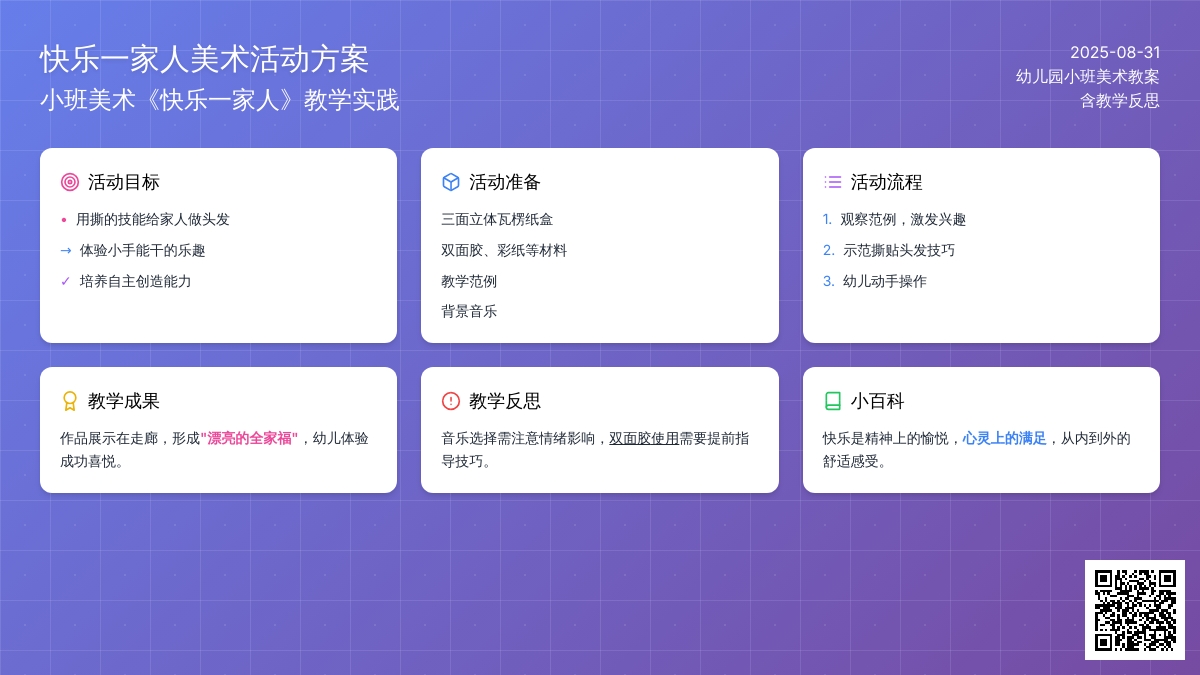 快乐一家人美术活动方案
小班美术《快乐一家人》教学实践

2025-08-31
幼儿园小班美术教案
含教学反思

活动目标
• 用撕的技能给家人做头发
→ 体验小手能干的乐趣
✓ 培养自主创造能力

活动准备
三面立体瓦楞纸盒
双面胶、彩纸等材料
教学范例
背景音乐

活动流程
1. 观察范例，激发兴趣
2. 示范撕贴头发技巧
3. 幼儿动手操作

教学成果
作品展示在走廊，形成"漂亮的全家福"，幼儿体验成功喜悦。

教学反思
音乐选择需注意情绪影响，双面胶使用需要提前指导技巧。

小百科
快乐是精神上的愉悦，心灵上的满足，从内到外的舒适感受。